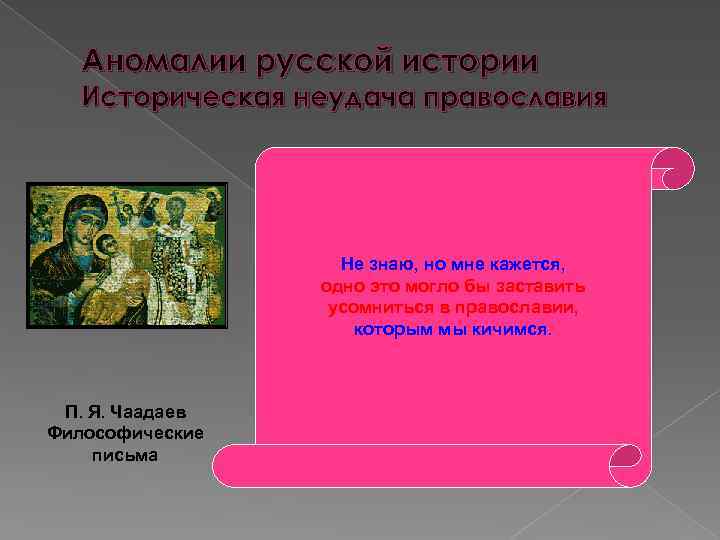 Аномалии русской истории
Историческая неудача православия

Не знаю, но мне кажется, одно это могло бы заставить усомниться в православии, которым мы кичимся.

П. Я. Чаадаев
Философические письма